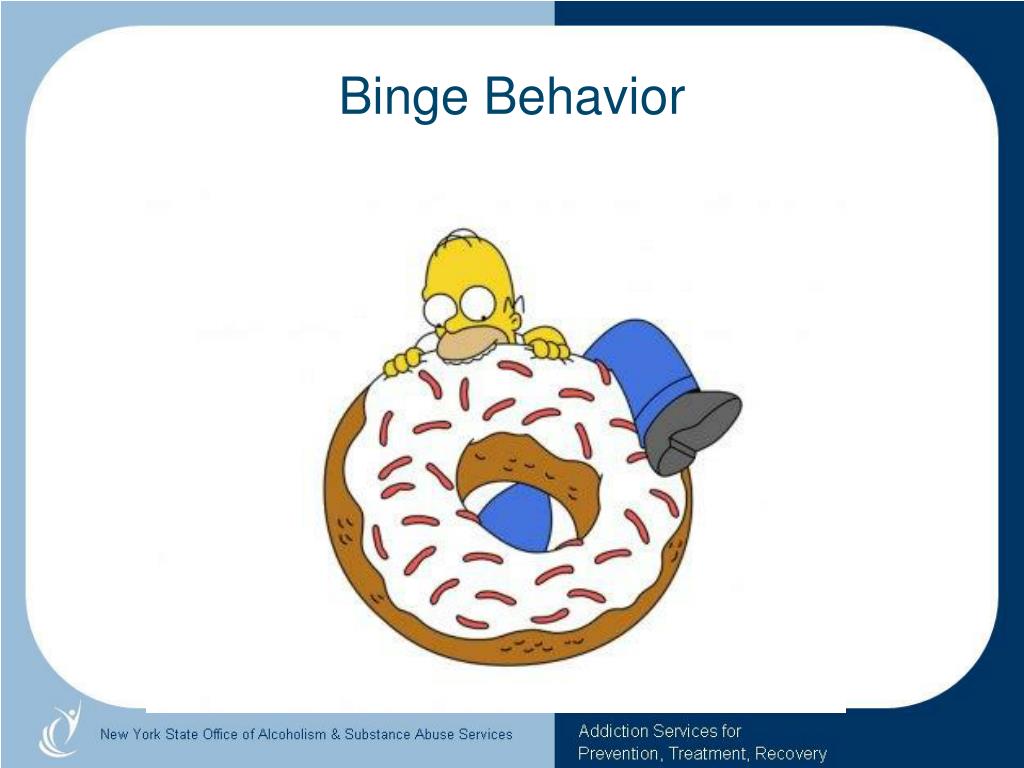 Binge Behavior

New York State Office of Alcoholism & Substance Abuse Services

Addiction Services for
Prevention, Treatment, Recovery